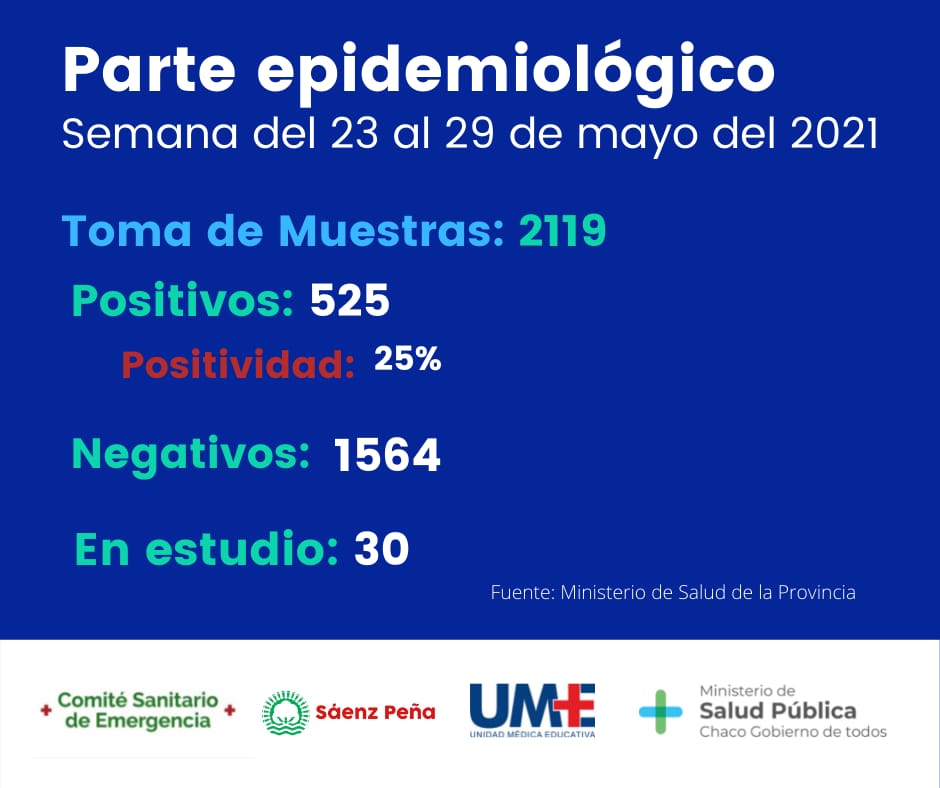 Parte epidemiológico
Semana del 23 al 29 de mayo del 2021

Toma de Muestras: 2119

Positivos: 525

Positividad: 25%

Negativos: 1564

En estudio: 30

Fuente: Ministerio de Salud de la Provincia

Comité Sanitario de Emergencia

Sáenz Peña

UME
UNIDAD MÉDICA EDUCATIVA

Ministerio de
Salud Pública
Chaco Gobierno de todos